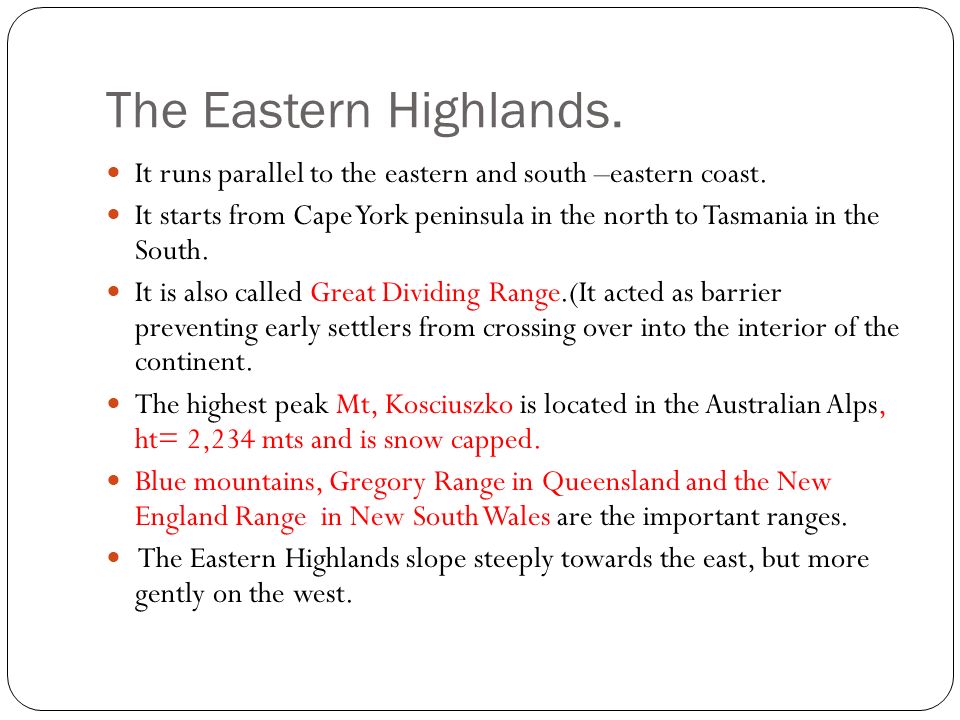 The Eastern Highlands.

- It runs parallel to the eastern and south –eastern coast.
- It starts from Cape York peninsula in the north to Tasmania in the South.
- It is also called Great Dividing Range.(It acted as barrier preventing early settlers from crossing over into the interior of the continent.
- The highest peak Mt, Kosciuszko is located in the Australian Alps, ht= 2,234 mts and is snow capped.
- Blue mountains, Gregory Range in Queensland and the New England Range in New South Wales are the important ranges.
- The Eastern Highlands slope steeply towards the east, but more gently on the west.